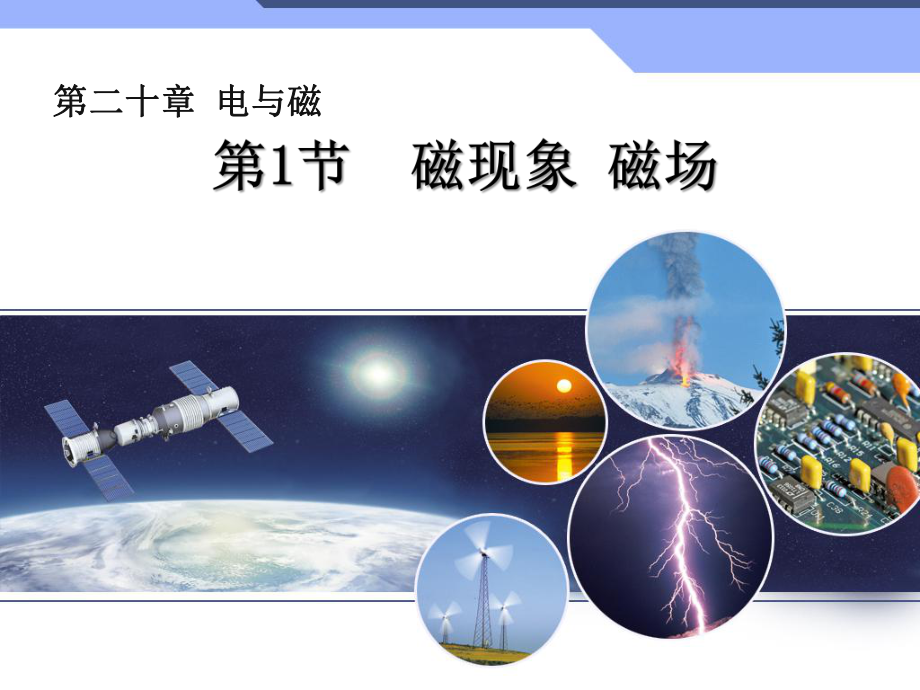 第二十章 电与磁

第1节 磁现象 磁场